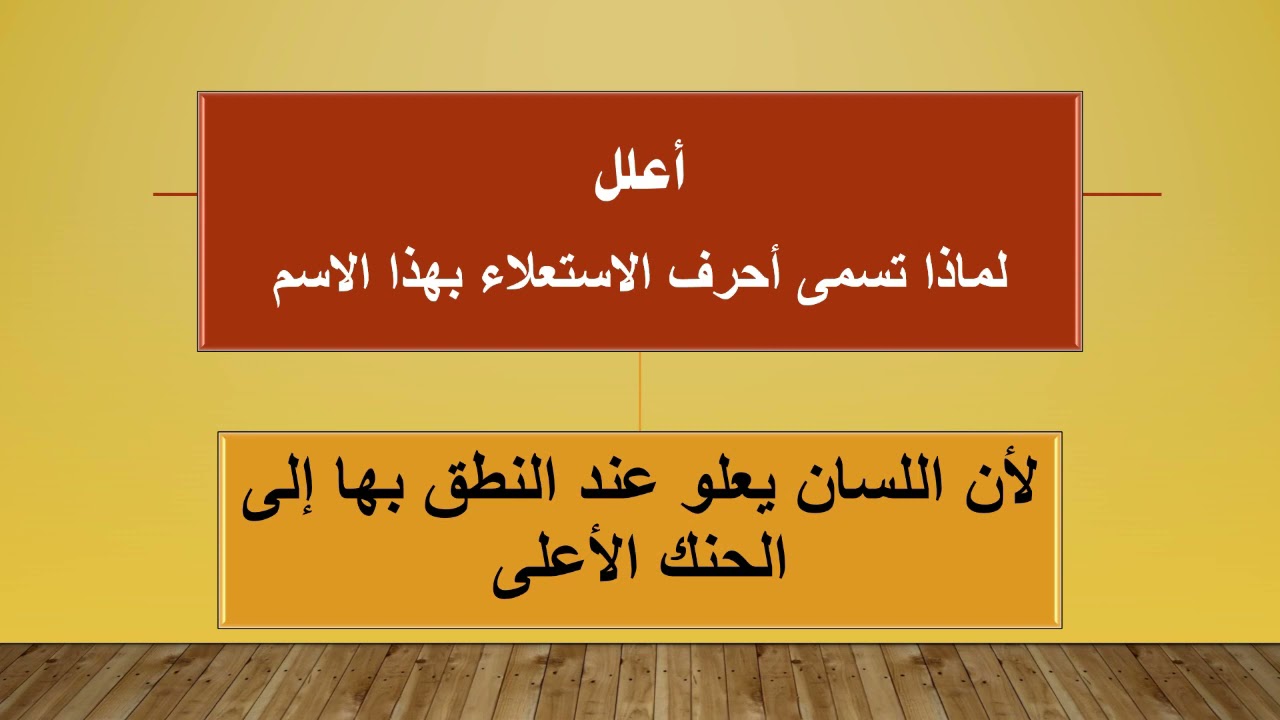 أعلل
لماذا تسمى أحرف الاستعلاء بهذا الاسم

لأن اللسان يعلو عند النطق بها إلى الحنك الأعلى